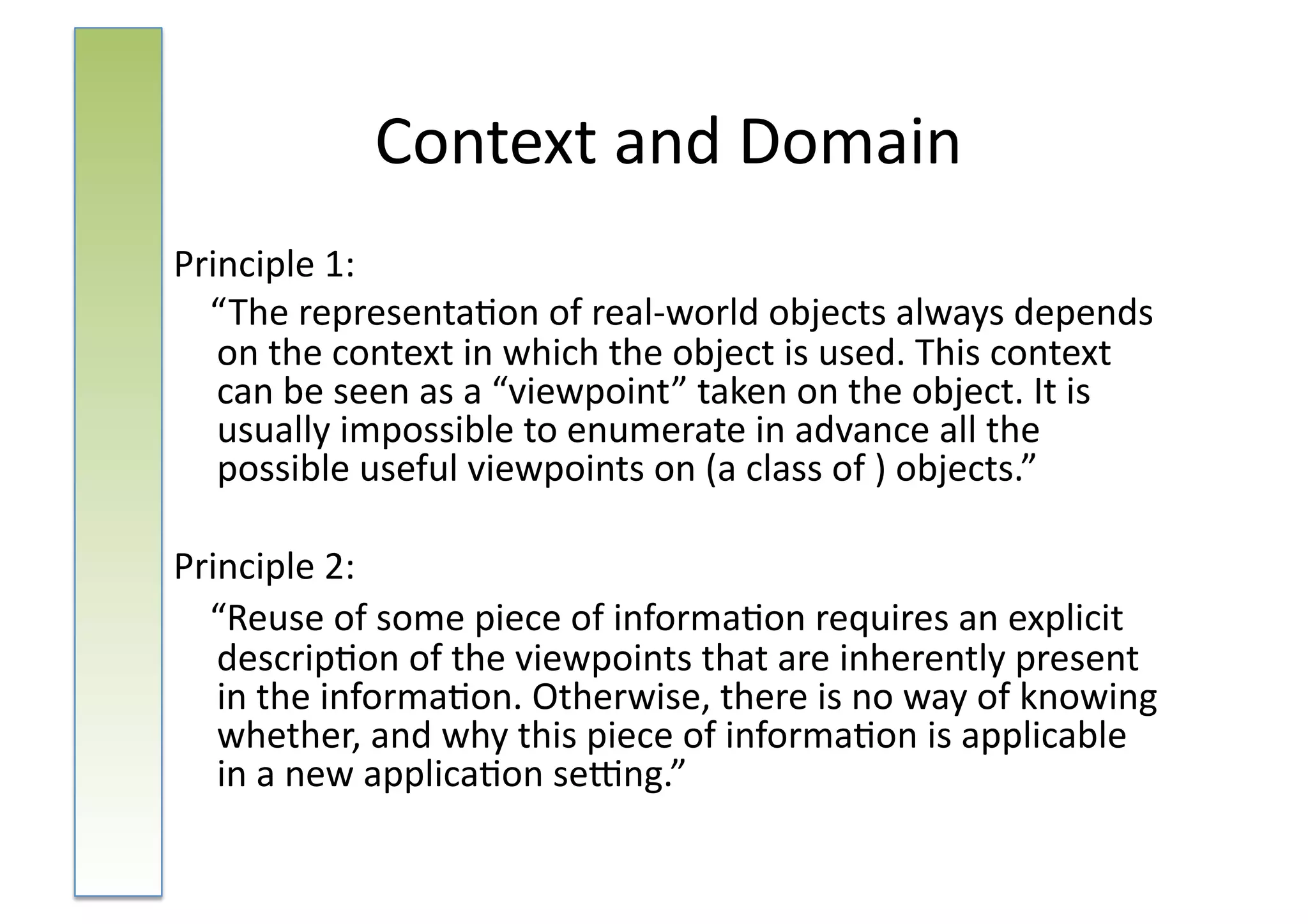 Context and Domain

Principle 1:

“The representation of real-world objects always depends on the context in which the object is used. This context can be seen as a “viewpoint” taken on the object. It is usually impossible to enumerate in advance all the possible useful viewpoints on (a class of ) objects.”

Principle 2:

“Reuse of some piece of information requires an explicit description of the viewpoints that are inherently present in the information. Otherwise, there is no way of knowing whether, and why this piece of information is applicable in a new application setting.”